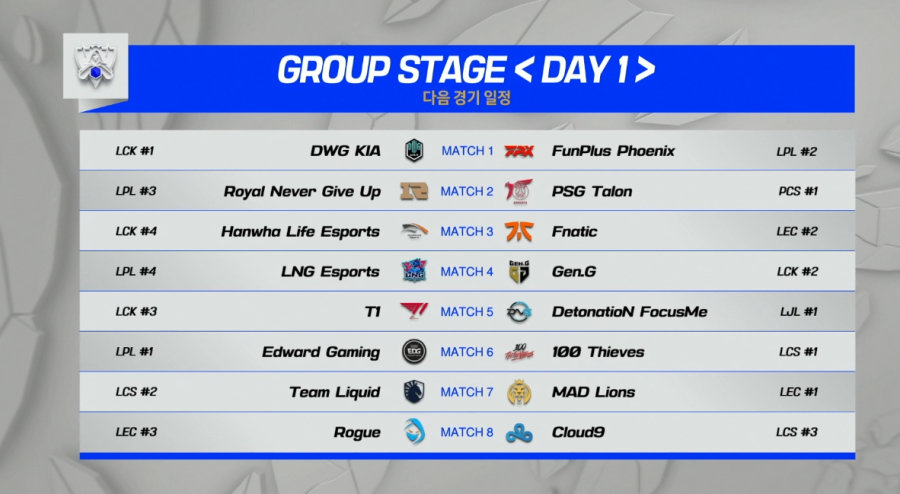 GROUP STAGE < DAY 1 >
다음 경기 일정

| | | | | |
|---|---|---|---|---|
| LCK #1 | DWG KIA | MATCH 1 | FunPlus Phoenix | LPL #2 |
| LPL #3 | Royal Never Give Up | MATCH 2 | PSG Talon | PCS #1 |
| LCK #4 | Hanwha Life Esports | MATCH 3 | Fnatic | LEC #2 |
| LPL #4 | LNG Esports | MATCH 4 | Gen.G | LCK #2 |
| LCK #3 | T1 | MATCH 5 | DetonatioN FocusMe | LJL #1 |
| LPL #1 | Edward Gaming | MATCH 6 | 100 Thieves | LCS #1 |
| LCS #2 | Team Liquid | MATCH 7 | MAD Lions | LEC #1 |
| LEC #3 | Rogue | MATCH 8 | Cloud9 | LCS #3 |